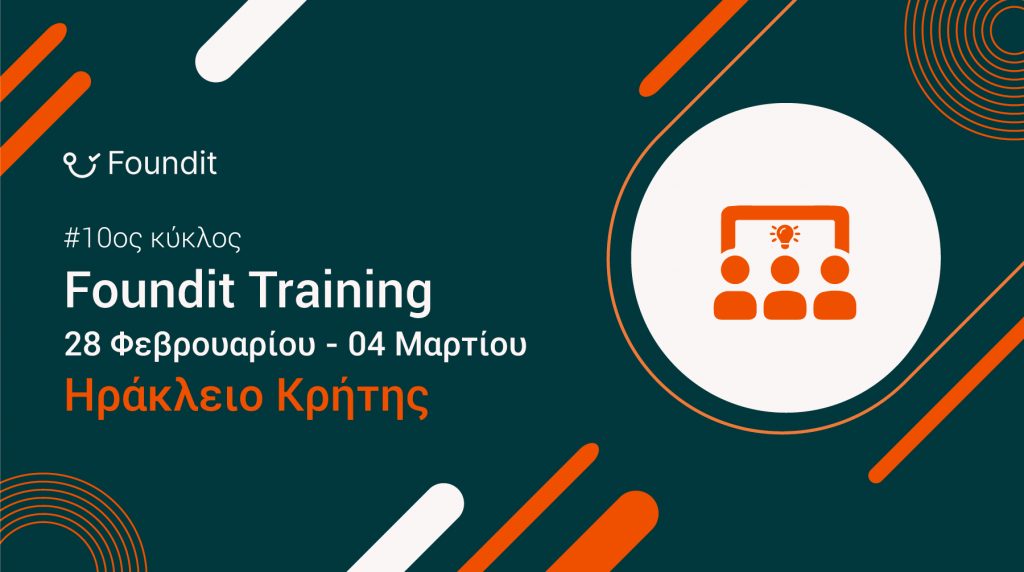 Foundit

#10ος κύκλος

Foundit Training

28 Φεβρουαρίου - 04 Μαρτίου

Ηράκλειο Κρήτης